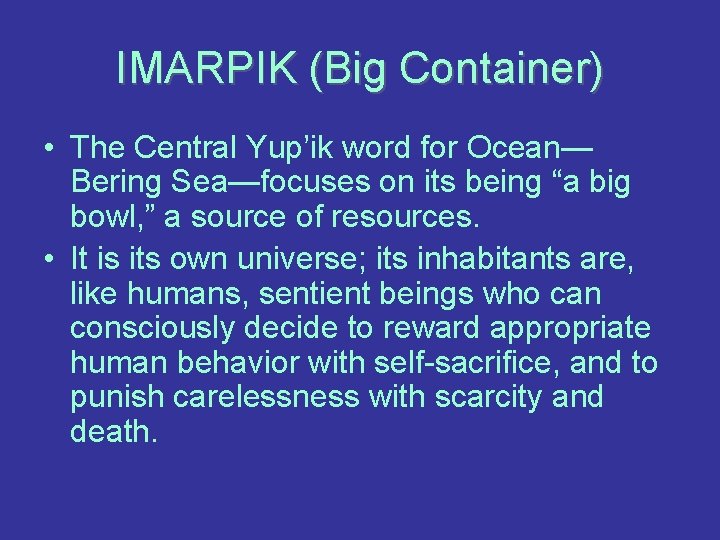 IMARPIK (Big Container)

• The Central Yup’ik word for Ocean—Bering Sea—focuses on its being “a big bowl,” a source of resources.
• It is its own universe; its inhabitants are, like humans, sentient beings who can consciously decide to reward appropriate human behavior with self-sacrifice, and to punish carelessness with scarcity and death.